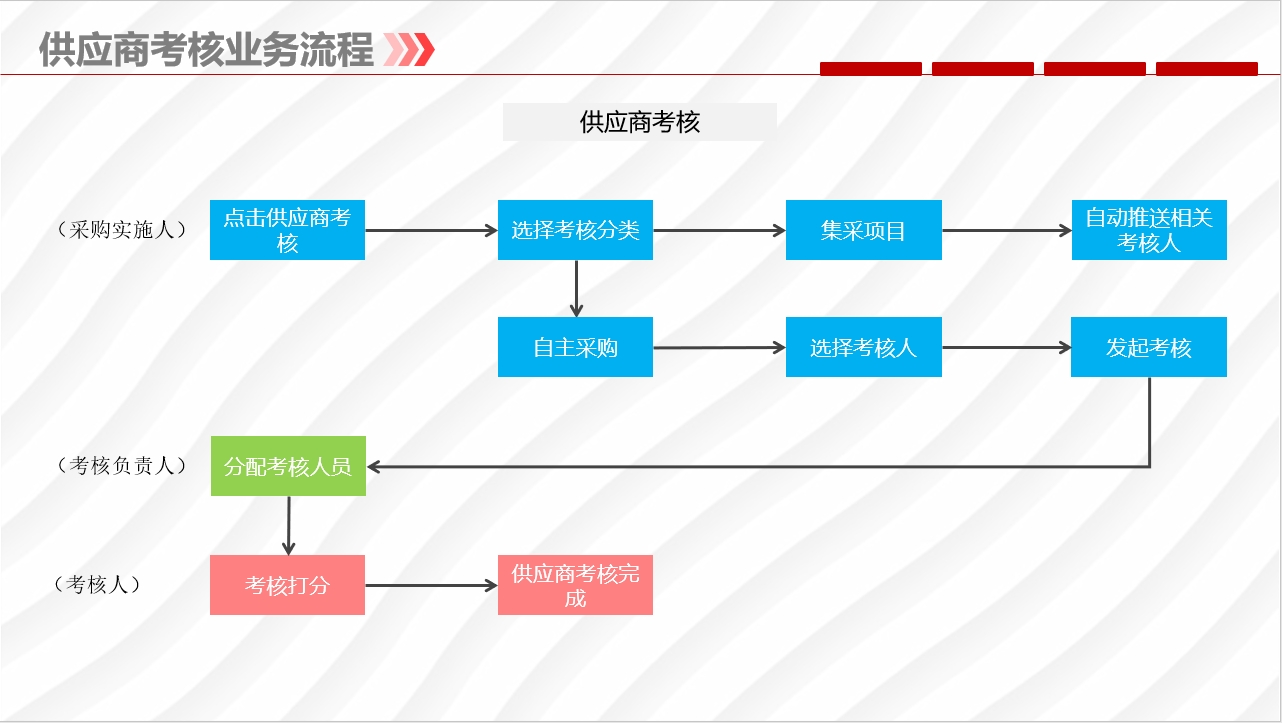 供应商考核业务流程

供应商考核

（采购实施人）

点击供应商考核

选择考核分类

集采项目

自动推送相关考核人

自主采购

选择考核人

发起考核

（考核负责人）

分配考核人员

（考核人）

考核打分

供应商考核完成